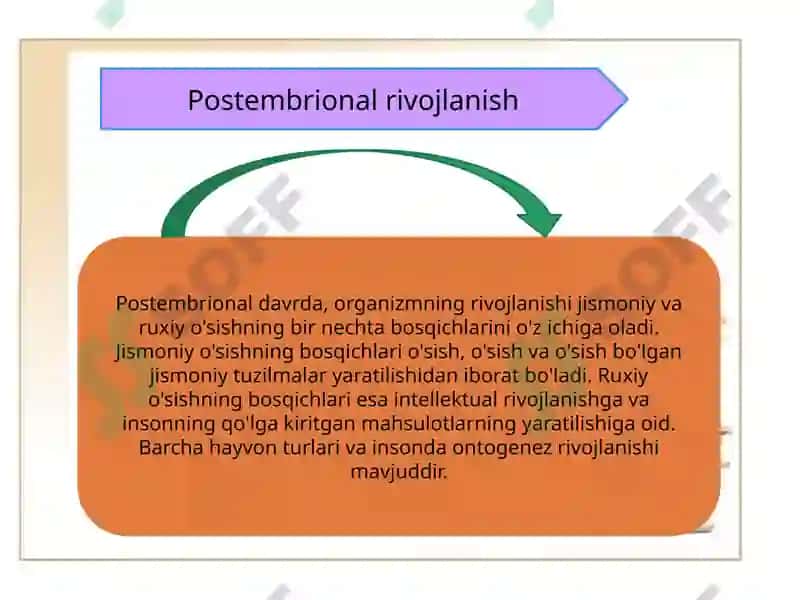 Postembrional rivojlanish

Postembrional davrda, organizmning rivojlanishi jismoniy va ruxiy o'sishning bir nechta bosqichlarini o'z ichiga oladi. Jismoniy o'sishning bosqichlari o'sish, o'sish va o'sish bo'lgan jismoniy tuzilmalar yaratilishidan iborat bo'ladi. Ruxiy o'sishning bosqichlari esa intellektual rivojlanishga va insonning qo'lga kiritgan mahsulotlarning yaratilishiga oid. Barcha hayvon turlari va insonda ontogenez rivojlanishi mavjuddir.